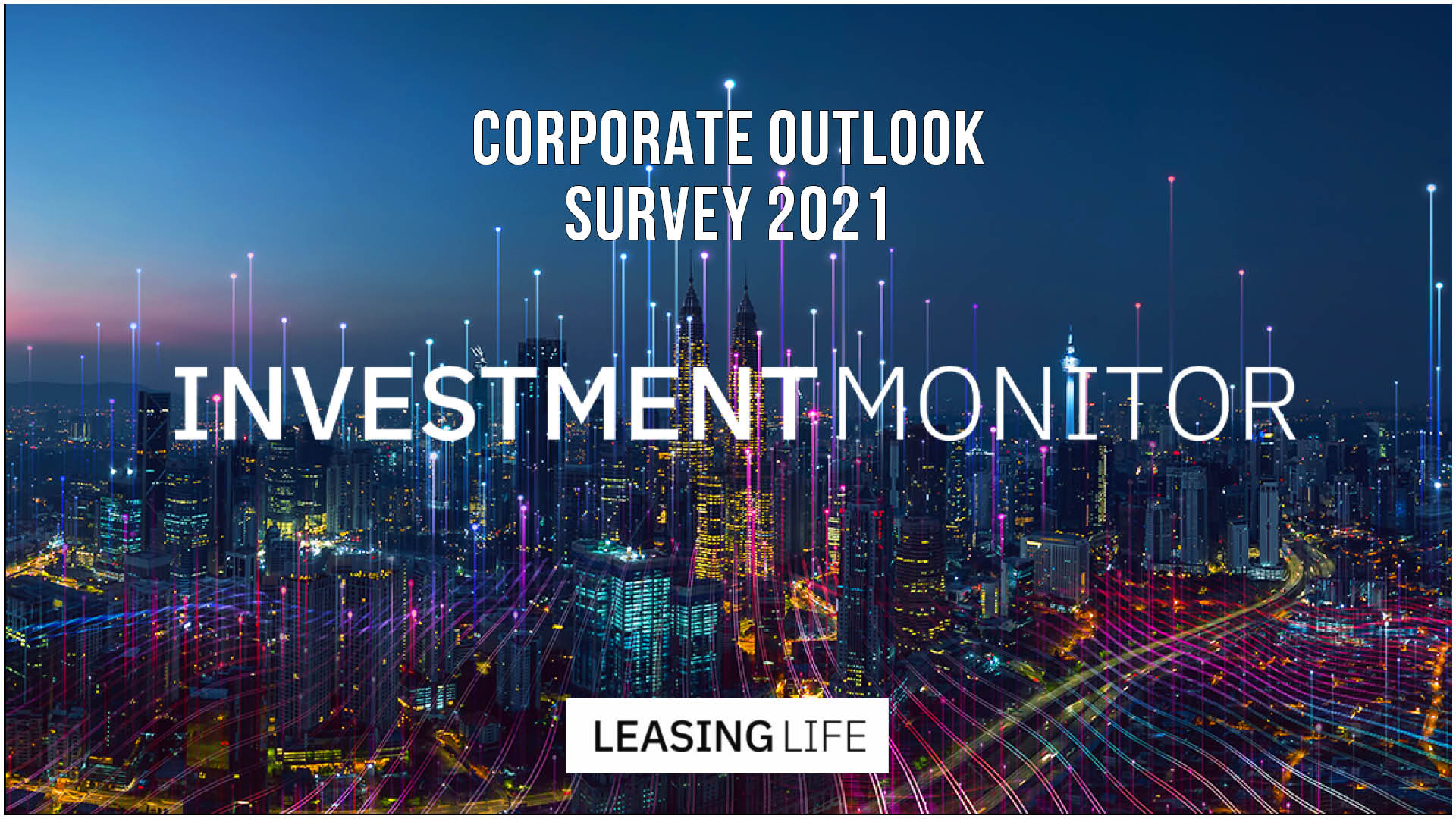 CORPORATE OUTLOOK SURVEY 2021

INVESTMENT MONITOR

LEASING LIFE